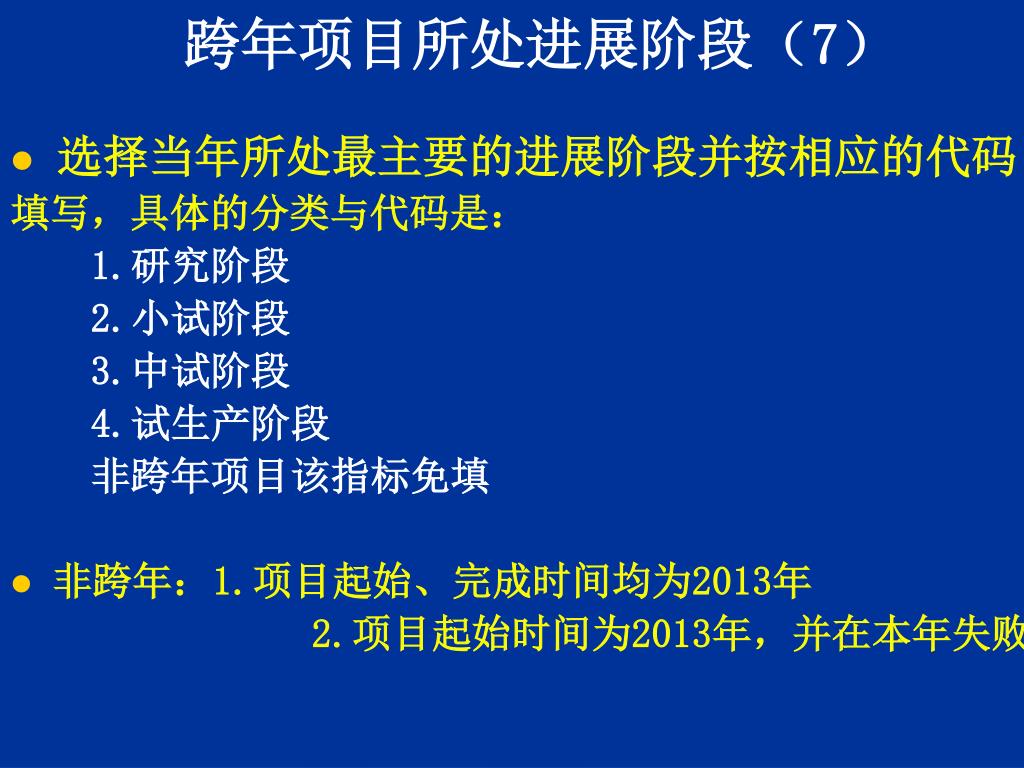 跨年项目所处进展阶段（7）

● 选择当年所处最主要的进展阶段并按相应的代码填写，具体的分类与代码是：

1.研究阶段

2.小试阶段

3.中试阶段

4.试生产阶段

非跨年项目该指标免填

● 非跨年：1.项目起始、完成时间均为2013年

2.项目起始时间为2013年，并在本年失败